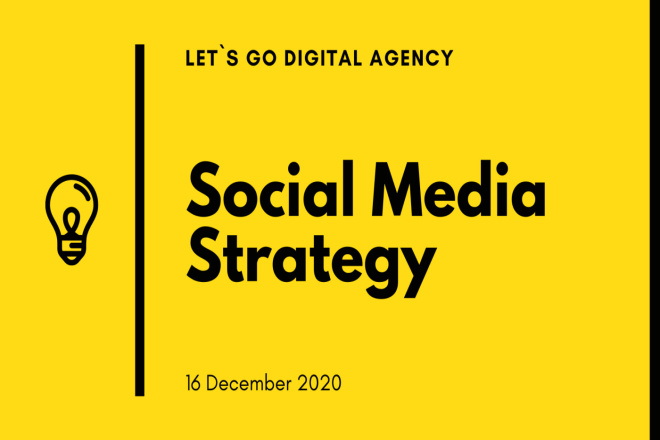 LET`S GO DIGITAL AGENCY

Social Media Strategy

16 December 2020